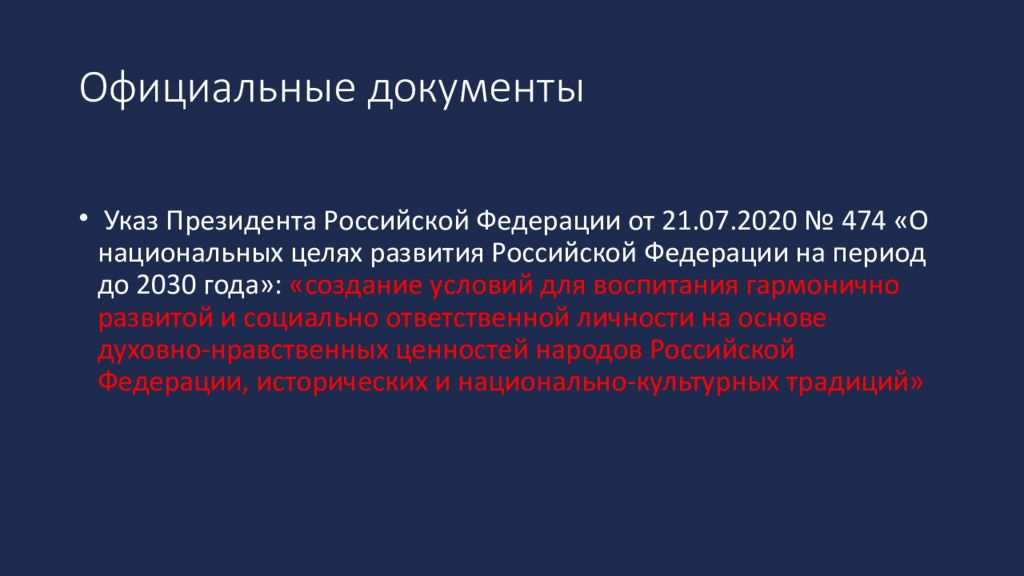 Официальные документы

• Указ Президента Российской Федерации от 21.07.2020 № 474 «О национальных целях развития Российской Федерации на период до 2030 года»: «создание условий для воспитания гармонично развитой и социально ответственной личности на основе духовно-нравственных ценностей народов Российской Федерации, исторических и национально-культурных традиций»